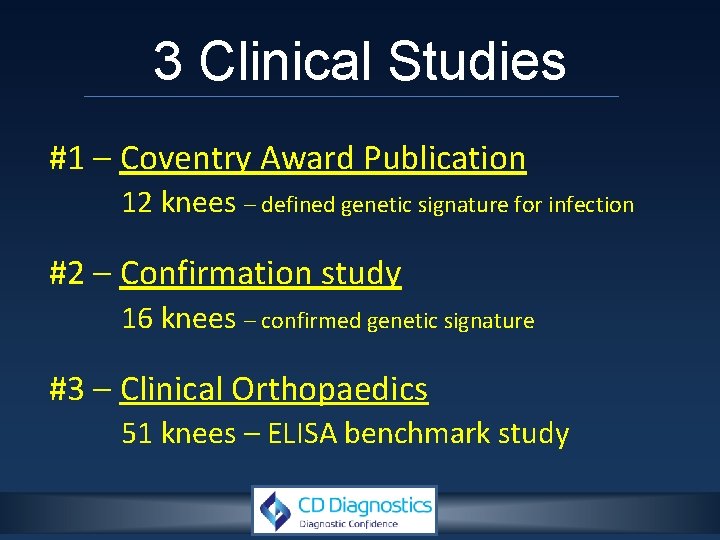 3 Clinical Studies

#1 – Coventry Award Publication

12 knees – defined genetic signature for infection

#2 – Confirmation study

16 knees – confirmed genetic signature

#3 – Clinical Orthopaedics

51 knees – ELISA benchmark study

CD Diagnostics
Diagnostic Confidence